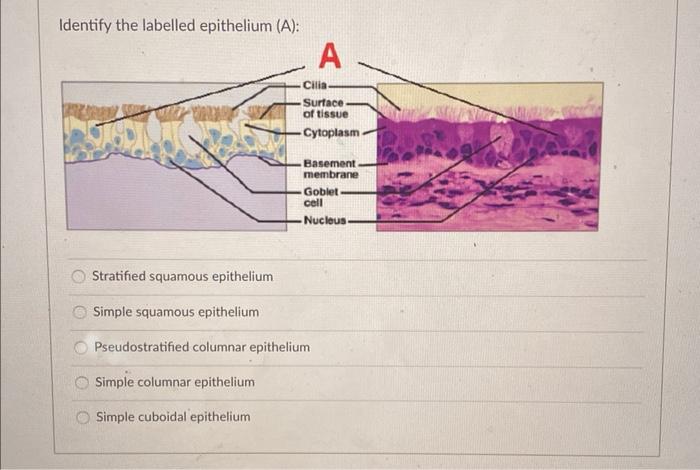 Identify the labelled epithelium (A):

A

Cilia
Surface of tissue
Cytoplasm
Basement membrane
Goblet cell
Nucleus

Stratified squamous epithelium

Simple squamous epithelium

Pseudostratified columnar epithelium

Simple columnar epithelium

Simple cuboidal epithelium